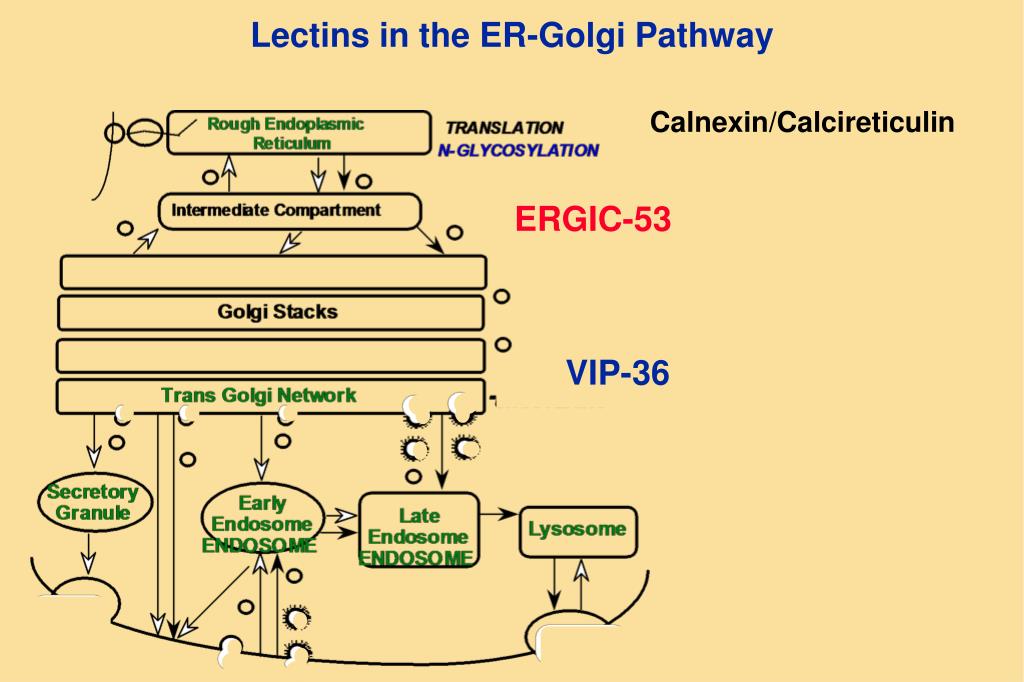 Lectins in the ER-Golgi Pathway

Rough Endoplasmic Reticulum

TRANSLATION
N-GLYCOSYLATION

Calnexin/Calcireticulin

Intermediate Compartment

ERGIC-53

Golgi Stacks

VIP-36

Trans Golgi Network

Secretory Granule

Early Endosome
ENDOSOME

Late Endosome
ENDOSOME

Lysosome